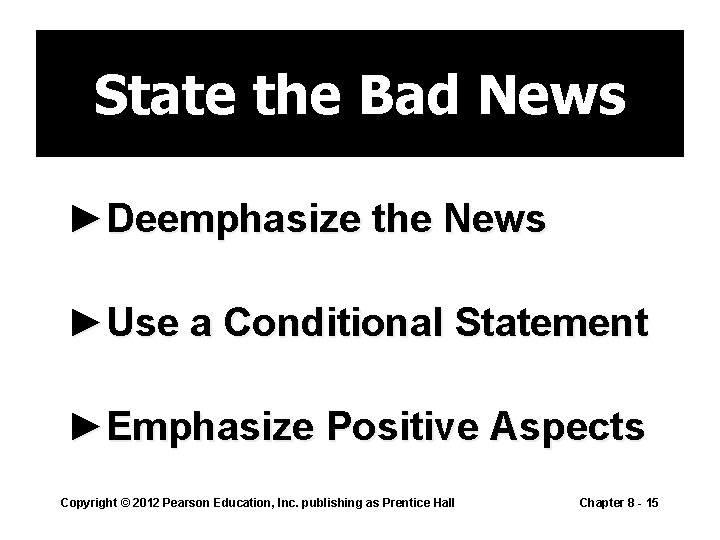 State the Bad News

►Deemphasize the News

►Use a Conditional Statement

►Emphasize Positive Aspects

Copyright © 2012 Pearson Education, Inc. publishing as Prentice Hall

Chapter 8 - 15